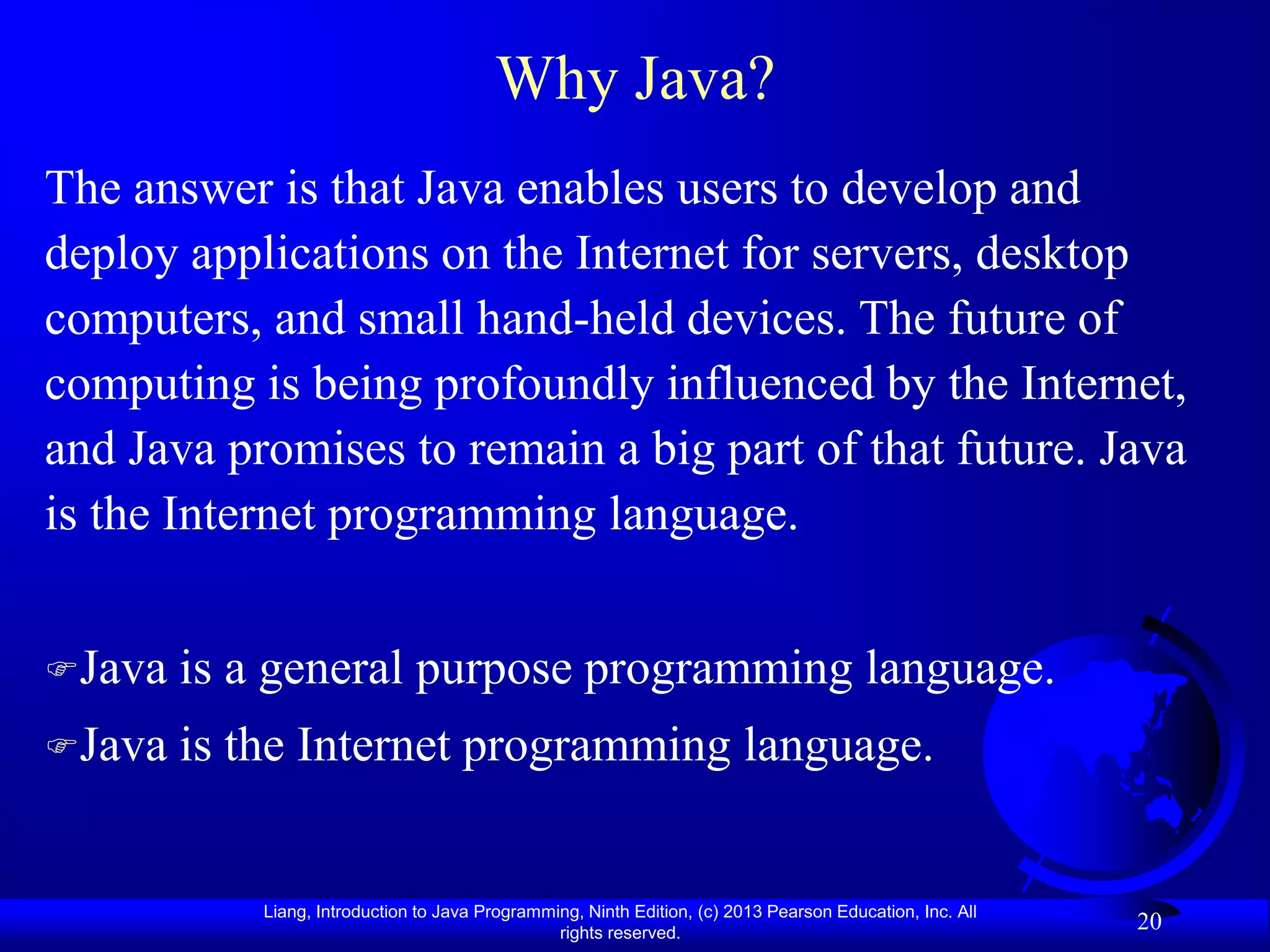 Why Java?

The answer is that Java enables users to develop and deploy applications on the Internet for servers, desktop computers, and small hand-held devices. The future of computing is being profoundly influenced by the Internet, and Java promises to remain a big part of that future. Java is the Internet programming language.

☞Java is a general purpose programming language.

☞Java is the Internet programming language.

Liang, Introduction to Java Programming, Ninth Edition, (c) 2013 Pearson Education, Inc. All rights reserved.

20